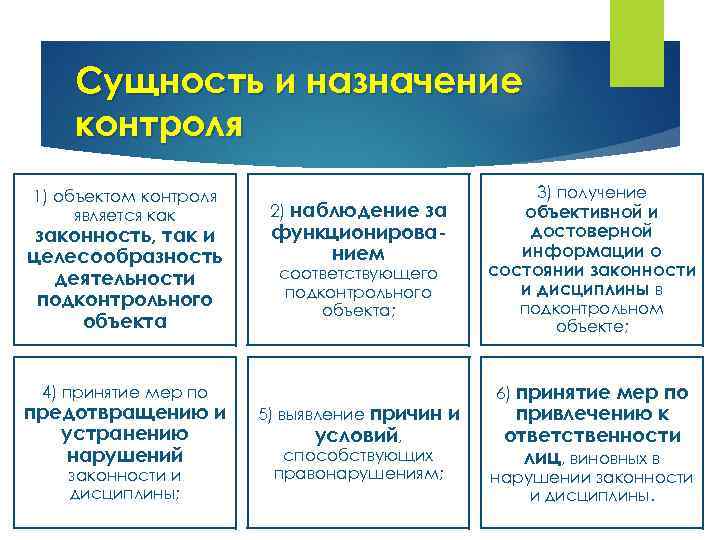 Сущность и назначение контроля

1) объектом контроля является как законность, так и целесообразность деятельности подконтрольного объекта

2) наблюдение за функционированием соответствующего подконтрольного объекта;

3) получение объективной и достоверной информации о состоянии законности и дисциплины в подконтрольном объекте;

4) принятие мер по предотвращению и устранению нарушений законности и дисциплины;

5) выявление причин и условий, способствующих правонарушениям;

6) принятие мер по привлечению к ответственности лиц, виновных в нарушении законности и дисциплины.